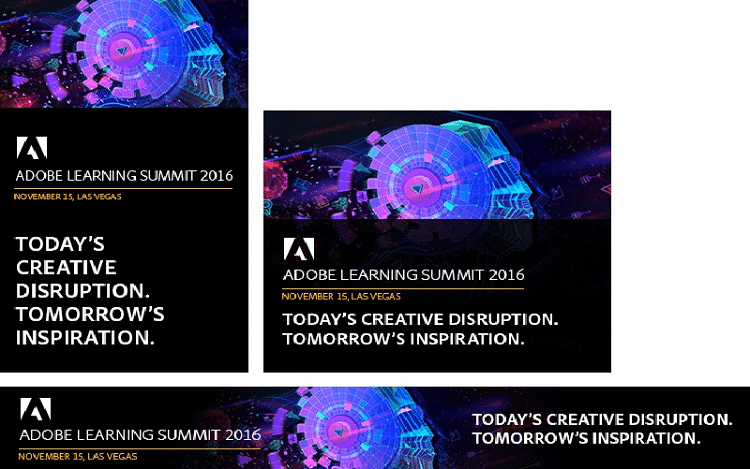 ADOBE LEARNING SUMMIT 2016
NOVEMBER 15, LAS VEGAS

TODAY'S CREATIVE DISRUPTION. TOMORROW'S INSPIRATION.

ADOBE LEARNING SUMMIT 2016
NOVEMBER 15, LAS VEGAS

TODAY'S CREATIVE DISRUPTION. TOMORROW'S INSPIRATION.

ADOBE LEARNING SUMMIT 2016
NOVEMBER 15, LAS VEGAS

TODAY'S CREATIVE DISRUPTION. TOMORROW'S INSPIRATION.